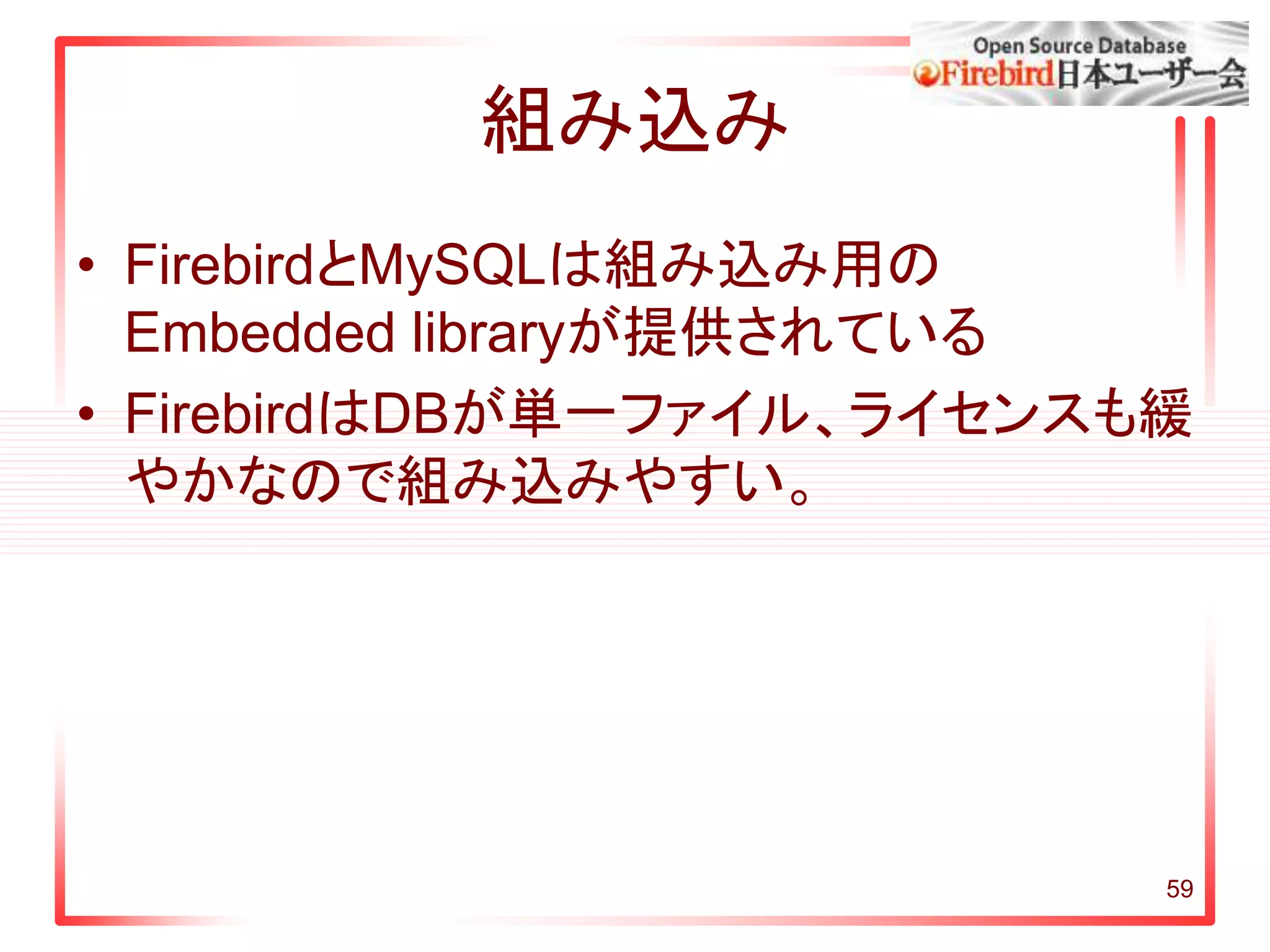 Open Source Database
Firebird日本ユーザー会

組み込み

• FirebirdとMySQLは組み込み用のEmbedded libraryが提供されている

• FirebirdはDBが単一ファイル、ライセンスも緩やかなので組み込みやすい。

59